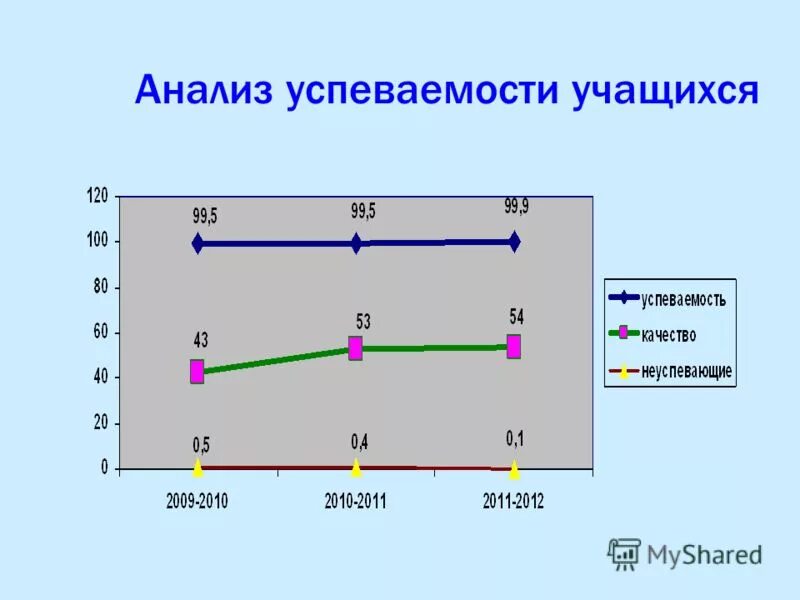 Анализ успеваемости учащихся

120
100
80
60
40
20
0

99,5
99,5
99,9
43
53
54
0,5
0,4
0,1

2009-2010
2010-2011
2011-2012

успеваемость
качество
неуспевающие

MyShared